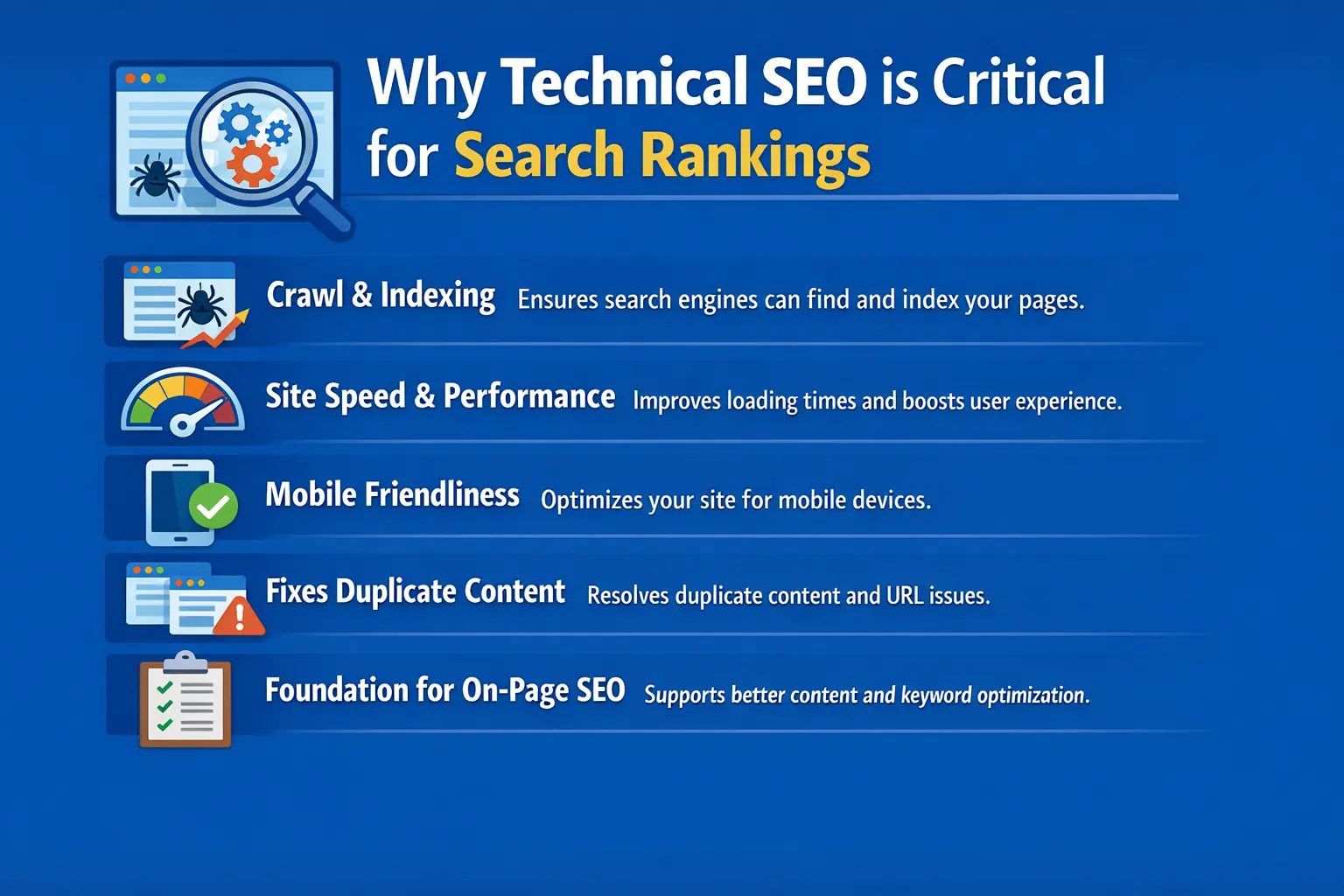 Why Technical SEO is Critical for Search Rankings

Crawl & Indexing Ensures search engines can find and index your pages.

Site Speed & Performance Improves loading times and boosts user experience.

Mobile Friendliness Optimizes your site for mobile devices.

Fixes Duplicate Content Resolves duplicate content and URL issues.

Foundation for On-Page SEO Supports better content and keyword optimization.